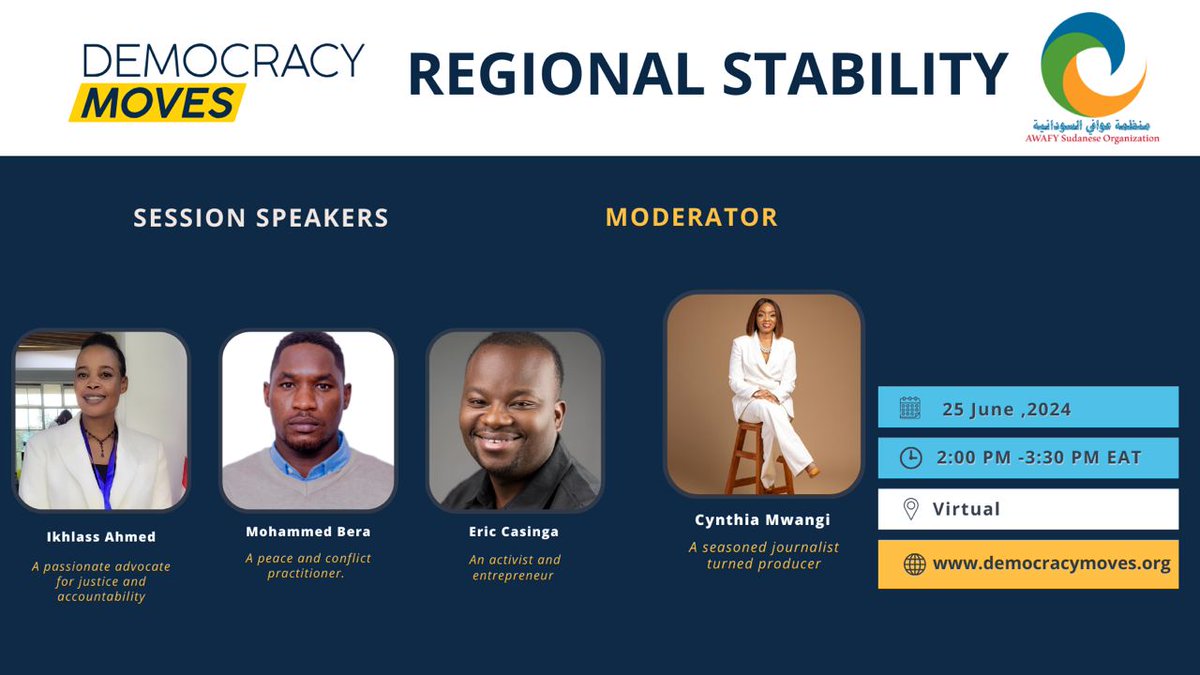 DEMOCRACY MOVES

REGIONAL STABILITY

منظمة عوافي السودانية
AWAFY Sudanese Organization

SESSION SPEAKERS

MODERATOR

Ikhlass Ahmed
A passionate advocate for justice and accountability

Mohammed Bera
A peace and conflict practitioner.

Eric Casinga
An activist and entrepreneur

Cynthia Mwangi
A seasoned journalist turned producer

25 June ,2024

2:00 PM -3:30 PM EAT

Virtual

www.democracymoves.org